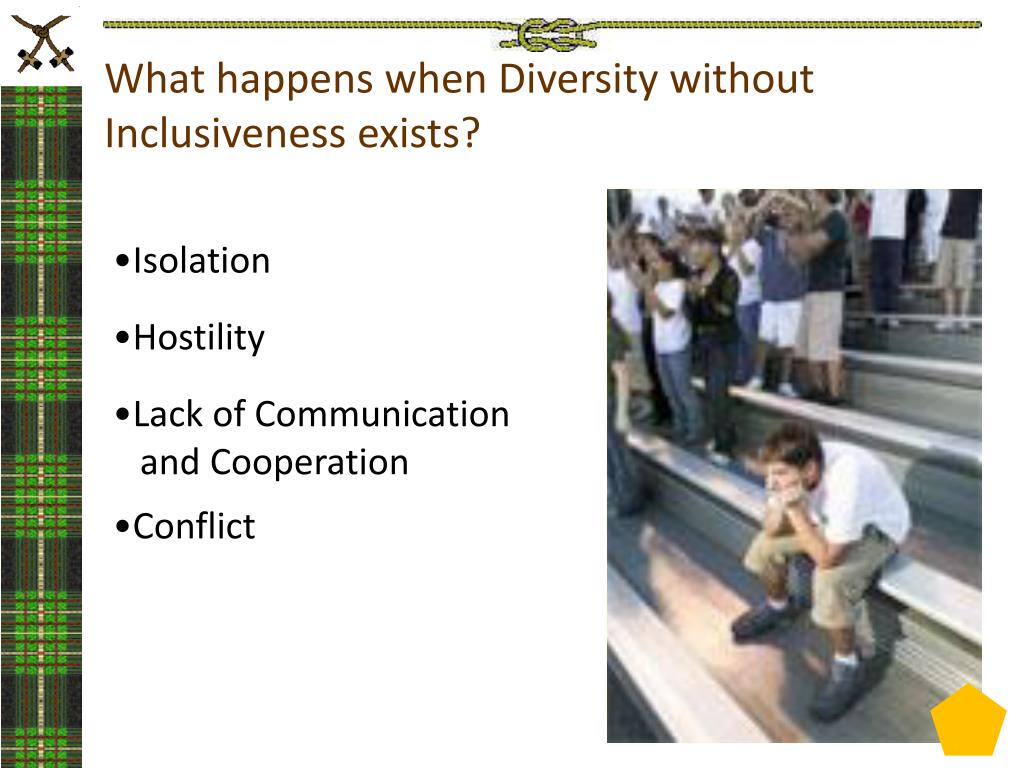 What happens when Diversity without Inclusiveness exists?

•Isolation

•Hostility

•Lack of Communication and Cooperation

•Conflict